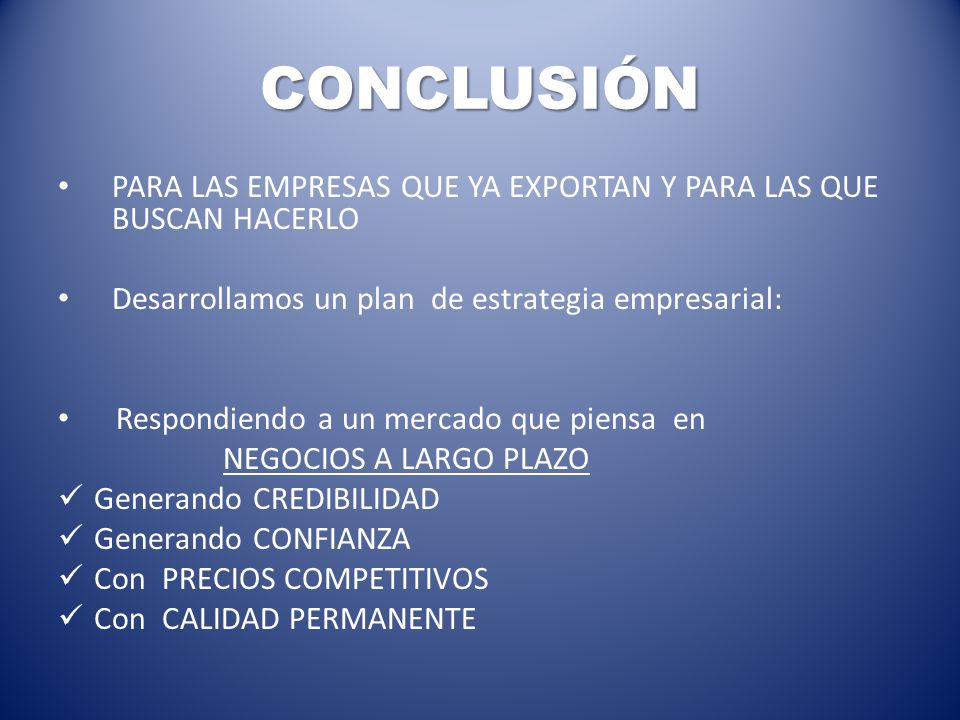 CONCLUSIÓN

• PARA LAS EMPRESAS QUE YA EXPORTAN Y PARA LAS QUE BUSCAN HACERLO

• Desarrollamos un plan de estrategia empresarial:

• Respondiendo a un mercado que piensa en
NEGOCIOS A LARGO PLAZO

✓ Generando CREDIBILIDAD
✓ Generando CONFIANZA
✓ Con PRECIOS COMPETITIVOS
✓ Con CALIDAD PERMANENTE